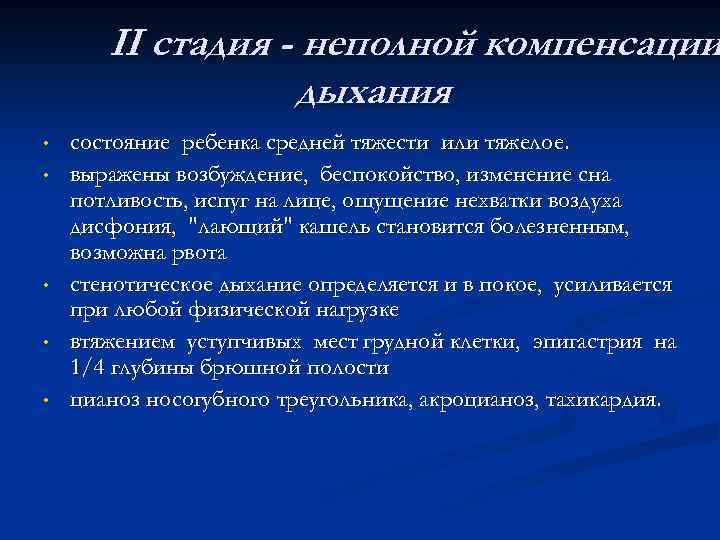 II стадия - неполной компенсации дыхания

• состояние ребенка средней тяжести или тяжелое.
• выражены возбуждение, беспокойство, изменение сна потливость, испуг на лице, ощущение нехватки воздуха дисфония, "лающий" кашель становится болезненным, возможна рвота
• стенотическое дыхание определяется и в покое, усиливается при любой физической нагрузке
• втяжением уступчивых мест грудной клетки, эпигастрия на 1/4 глубины брюшной полости
• цианоз носогубного треугольника, акроцианоз, тахикардия.